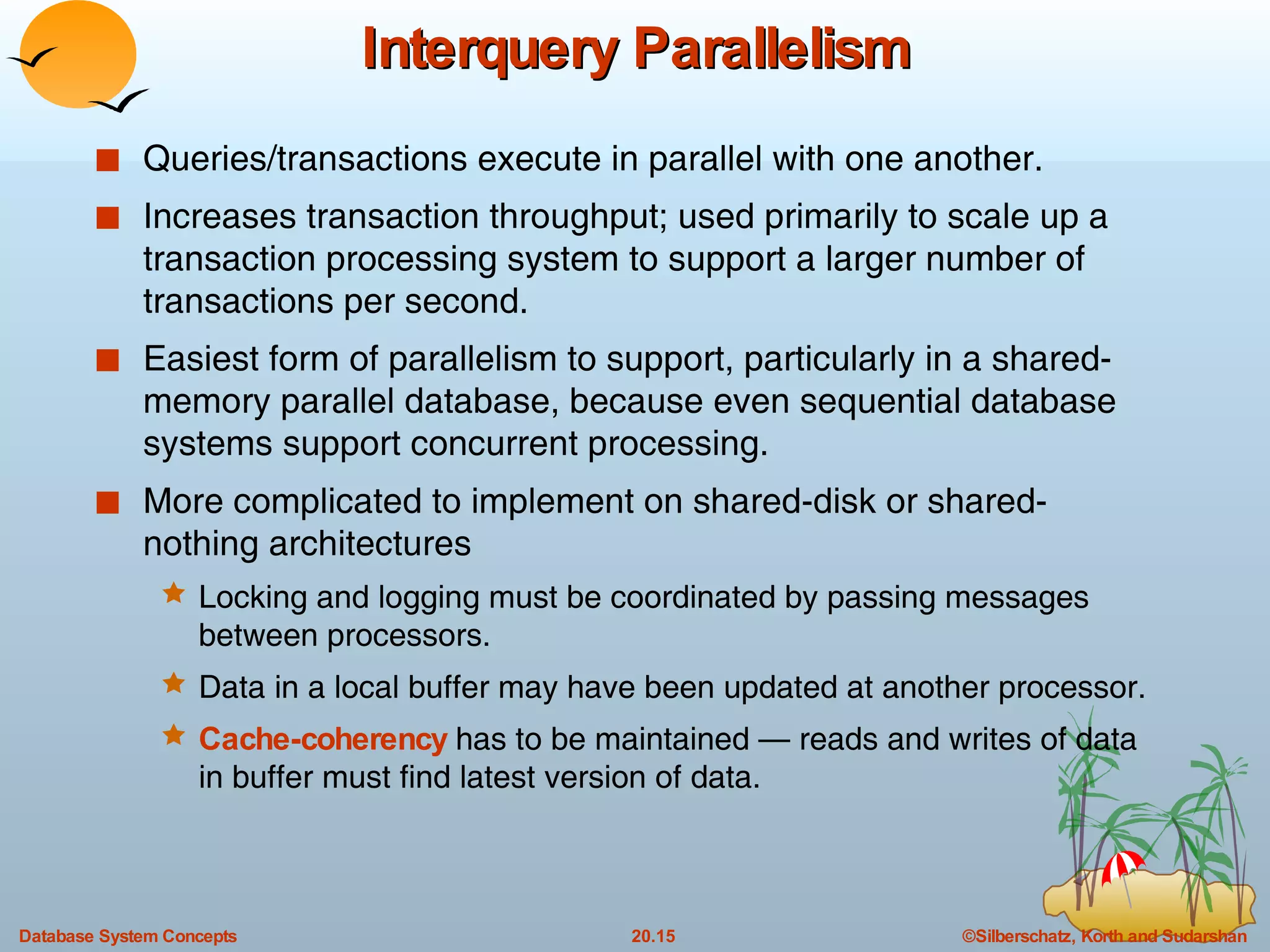 Interquery Parallelism

■ Queries/transactions execute in parallel with one another.

■ Increases transaction throughput; used primarily to scale up a transaction processing system to support a larger number of transactions per second.

■ Easiest form of parallelism to support, particularly in a shared-memory parallel database, because even sequential database systems support concurrent processing.

■ More complicated to implement on shared-disk or shared-nothing architectures

★ Locking and logging must be coordinated by passing messages between processors.

★ Data in a local buffer may have been updated at another processor.

★ Cache-coherency has to be maintained — reads and writes of data in buffer must find latest version of data.

Database System Concepts

20.15

©Silberschatz, Korth and Sudarshan